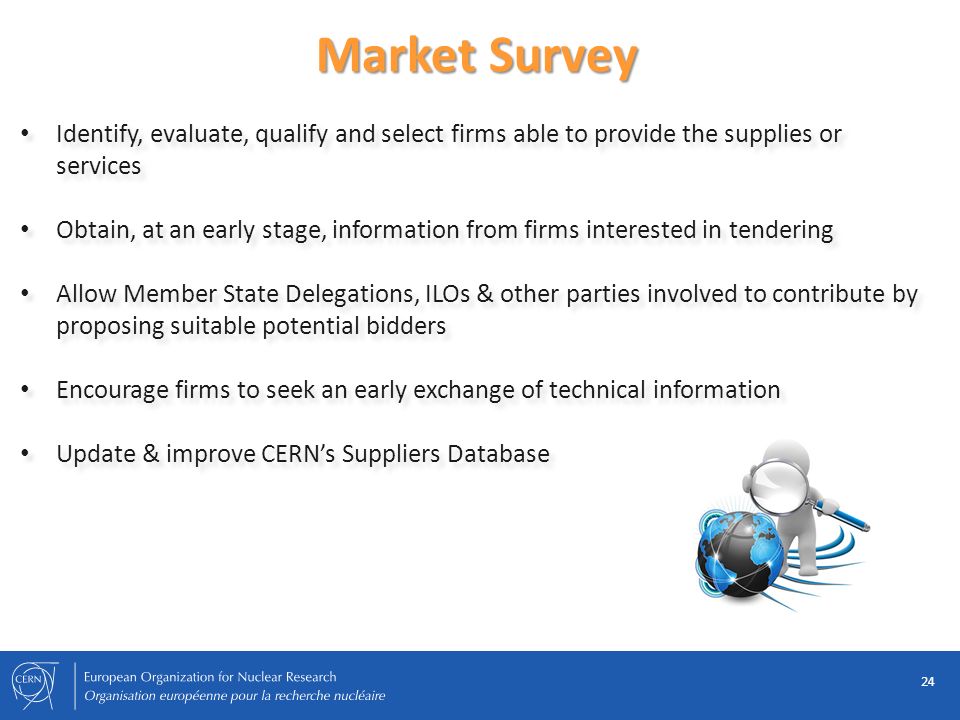 Market Survey

• Identify, evaluate, qualify and select firms able to provide the supplies or services

• Obtain, at an early stage, information from firms interested in tendering

• Allow Member State Delegations, ILOs & other parties involved to contribute by proposing suitable potential bidders

• Encourage firms to seek an early exchange of technical information

• Update & improve CERN's Suppliers Database

CERN

European Organization for Nuclear Research
Organisation européenne pour la recherche nucléaire

24